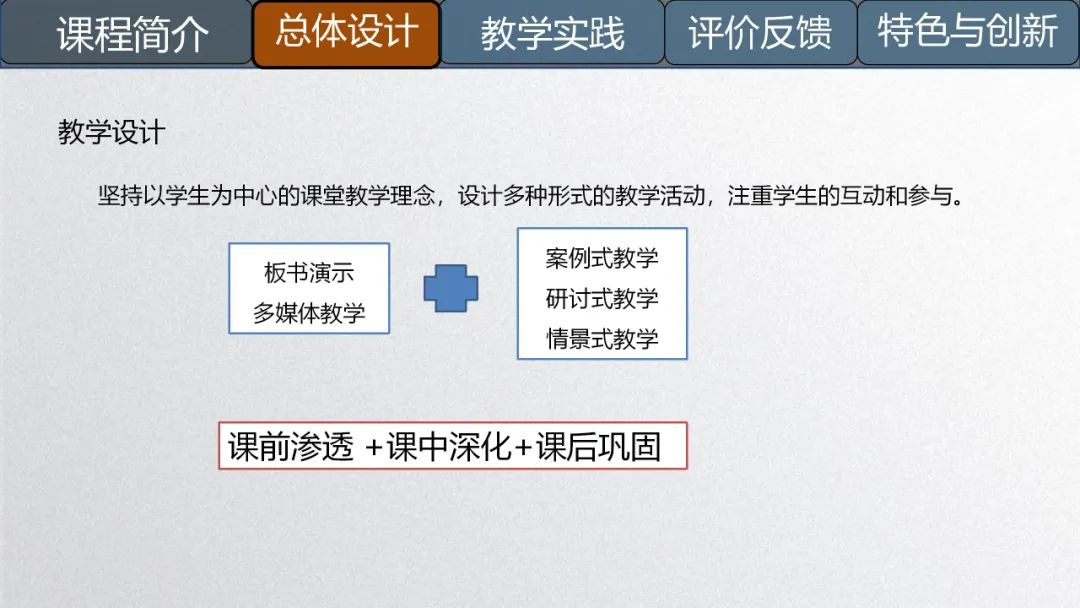 课程简介 总体设计 教学实践 评价反馈 特色与创新

教学设计

坚持以学生为中心的课堂教学理念，设计多种形式的教学活动，注重学生的互动和参与。

板书演示
多媒体教学

案例式教学
研讨式教学
情景式教学

课前渗透 +课中深化+课后巩固